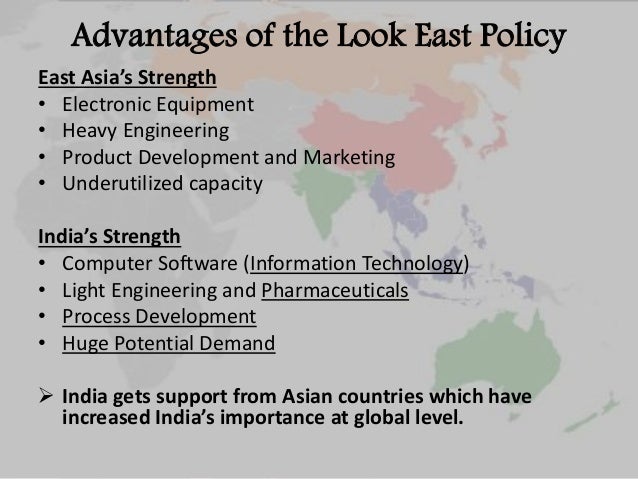 Advantages of the Look East Policy

East Asia's Strength
• Electronic Equipment
• Heavy Engineering
• Product Development and Marketing
• Underutilized capacity

India's Strength
• Computer Software (Information Technology)
• Light Engineering and Pharmaceuticals
• Process Development
• Huge Potential Demand

➢ India gets support from Asian countries which have increased India's importance at global level.